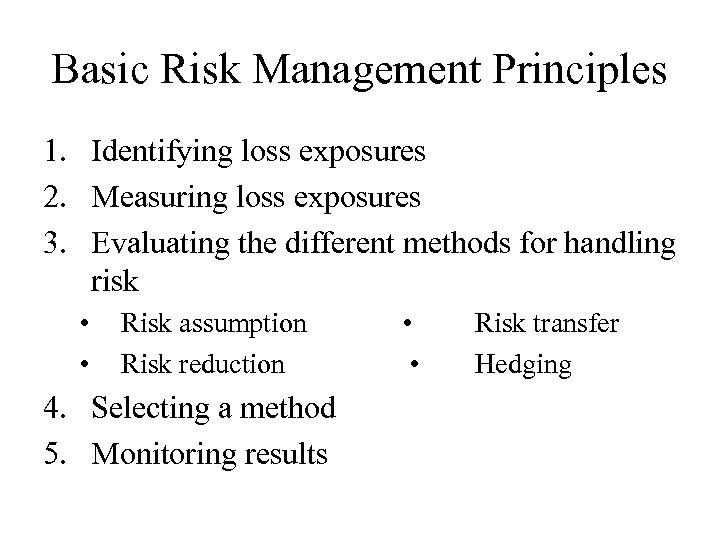 Basic Risk Management Principles

1. Identifying loss exposures
2. Measuring loss exposures
3. Evaluating the different methods for handling risk
   • Risk assumption
   • Risk reduction
   • Risk transfer
   • Hedging
4. Selecting a method
5. Monitoring results